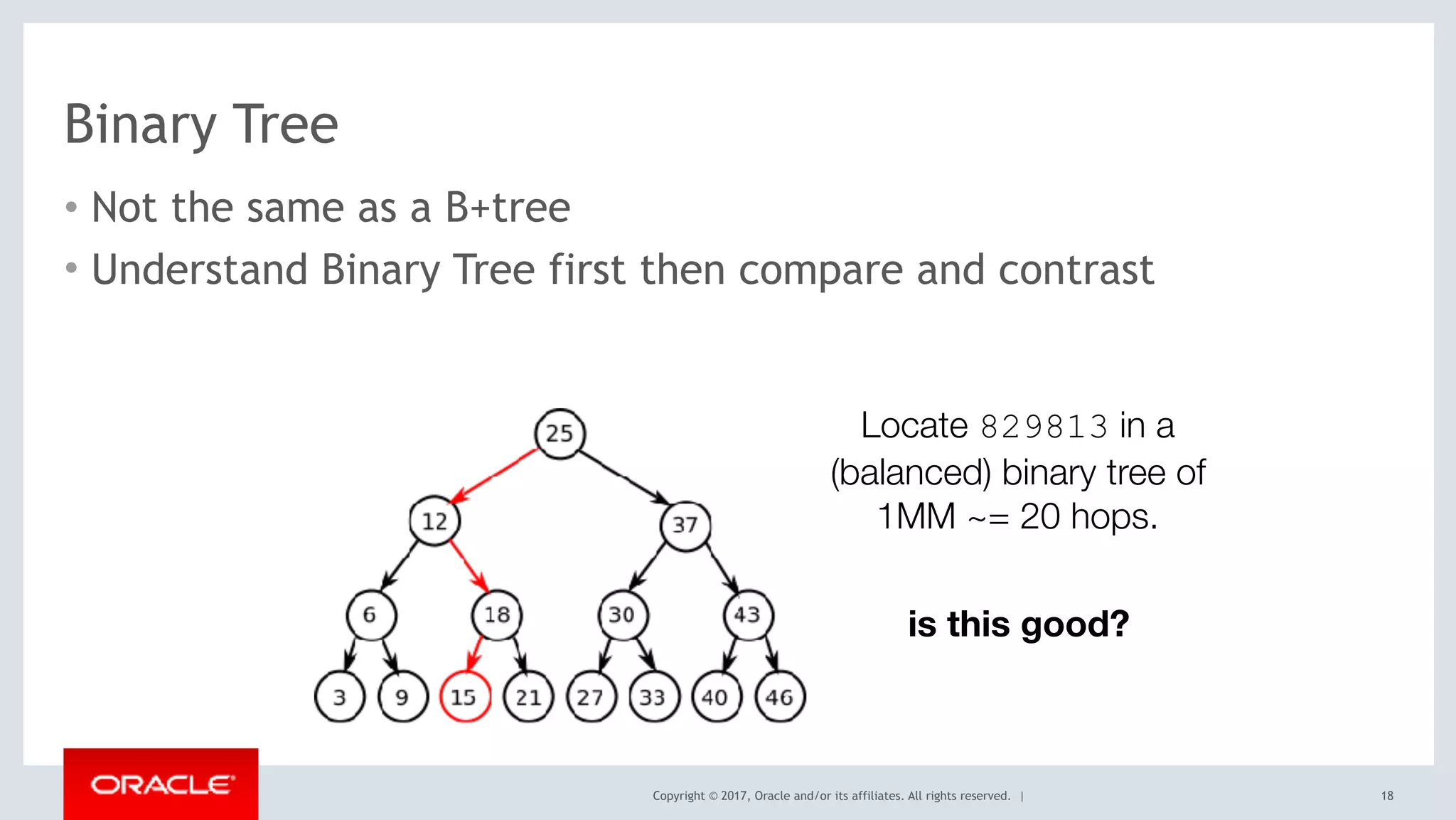 Binary Tree

• Not the same as a B+tree
• Understand Binary Tree first then compare and contrast

25
12
37
6
18
30
43
3
9
15
21
27
33
40
46

Locate 829813 in a (balanced) binary tree of 1MM ~= 20 hops.

is this good?

ORACLE

Copyright © 2017, Oracle and/or its affiliates. All rights reserved. |

18